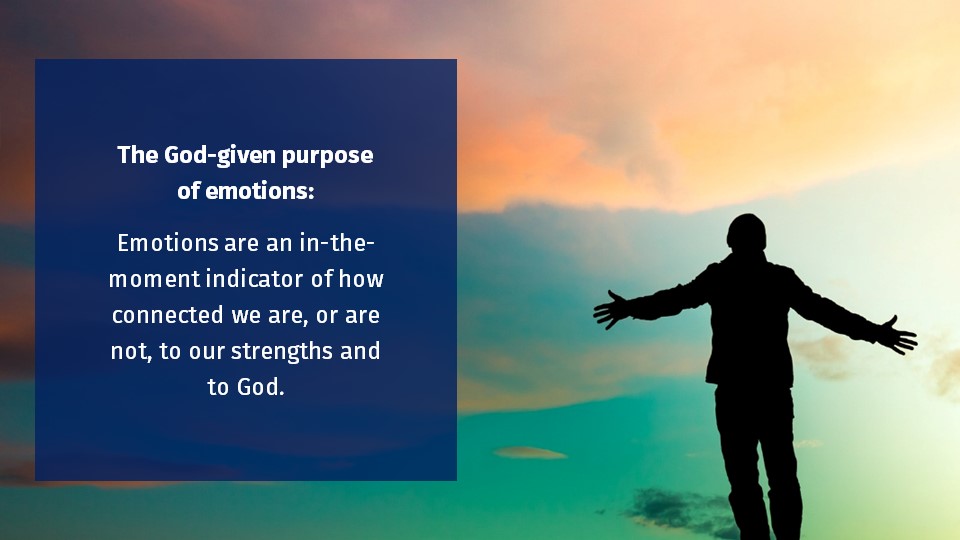 The God-given purpose of emotions:

Emotions are an in-the-moment indicator of how connected we are, or are not, to our strengths and to God.